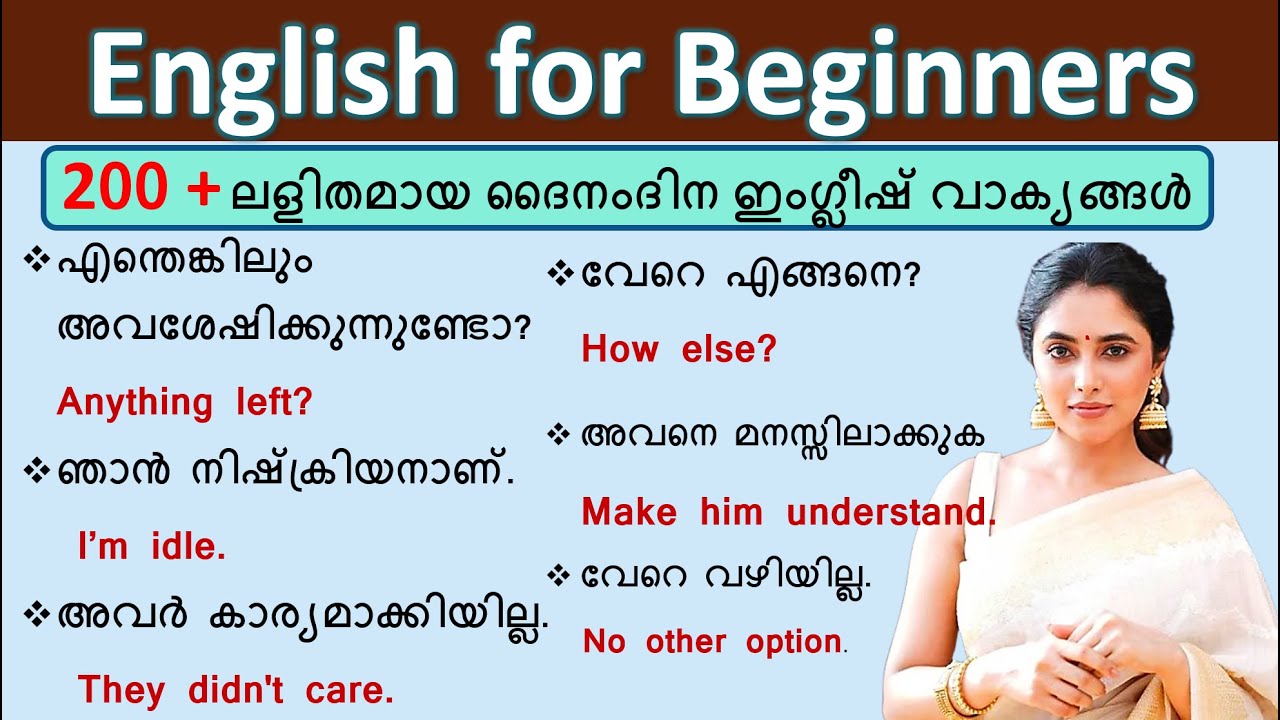 English for Beginners

200 + ലളിതമായ ദൈനംദിന ഇംഗ്ലീഷ് വാക്യങ്ങൾ

❖ എന്തെങ്കിലും അവശേഷിക്കുന്നുണ്ടോ?

Anything left?

❖ ഞാൻ നിഷ്ക്രിയനാണ്.

I'm idle.

❖ അവർ കാര്യമാക്കിയില്ല.

They didn't care.

❖ വേറെ എങ്ങനെ?

How else?

❖ അവനെ മനസ്സിലാക്കുക

Make him understand.

❖ വേറെ വഴിയില്ല.

No other option.